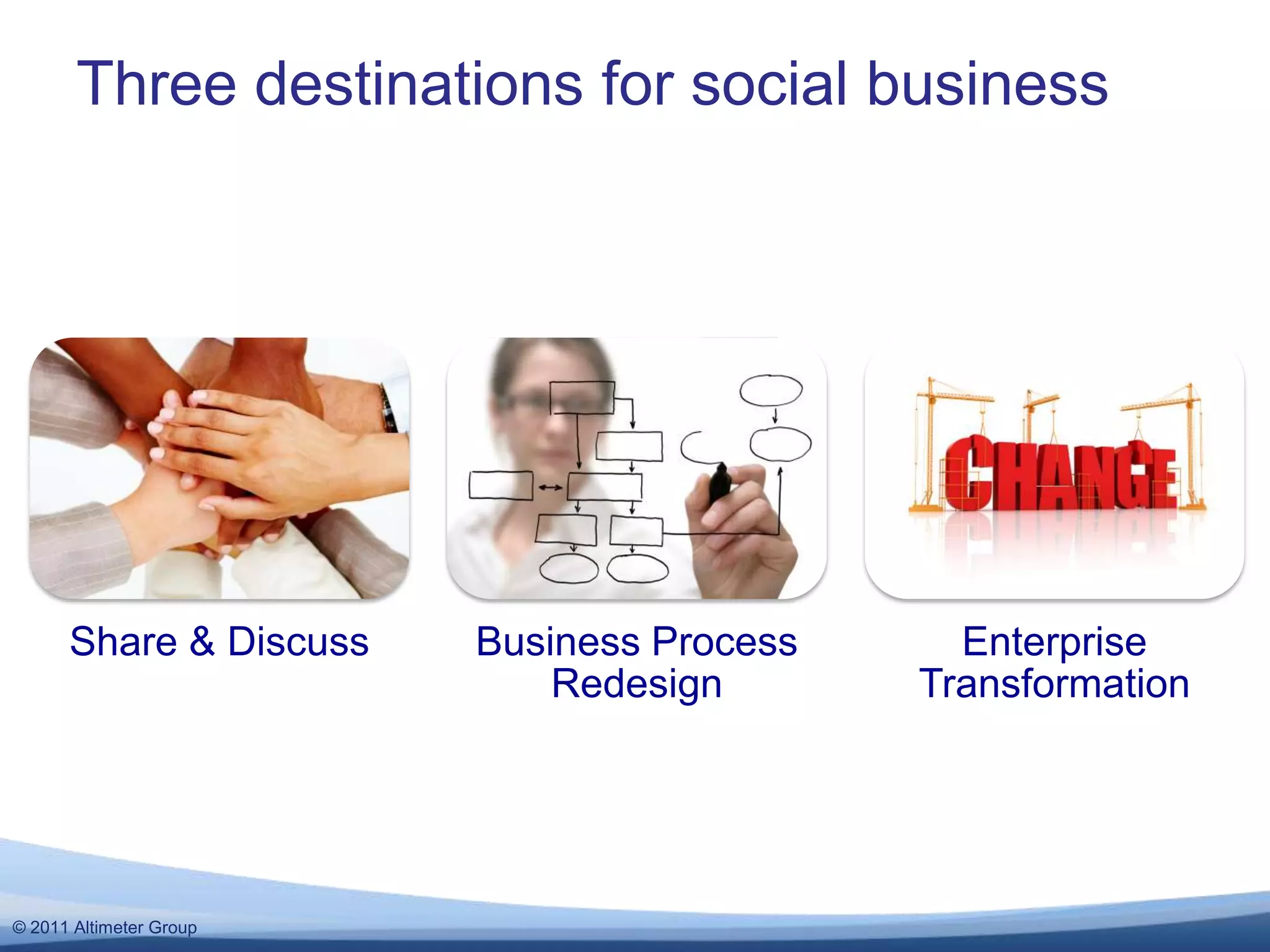 Three destinations for social business

CHANGE

Share & Discuss

Business Process Redesign

Enterprise Transformation

© 2011 Altimeter Group